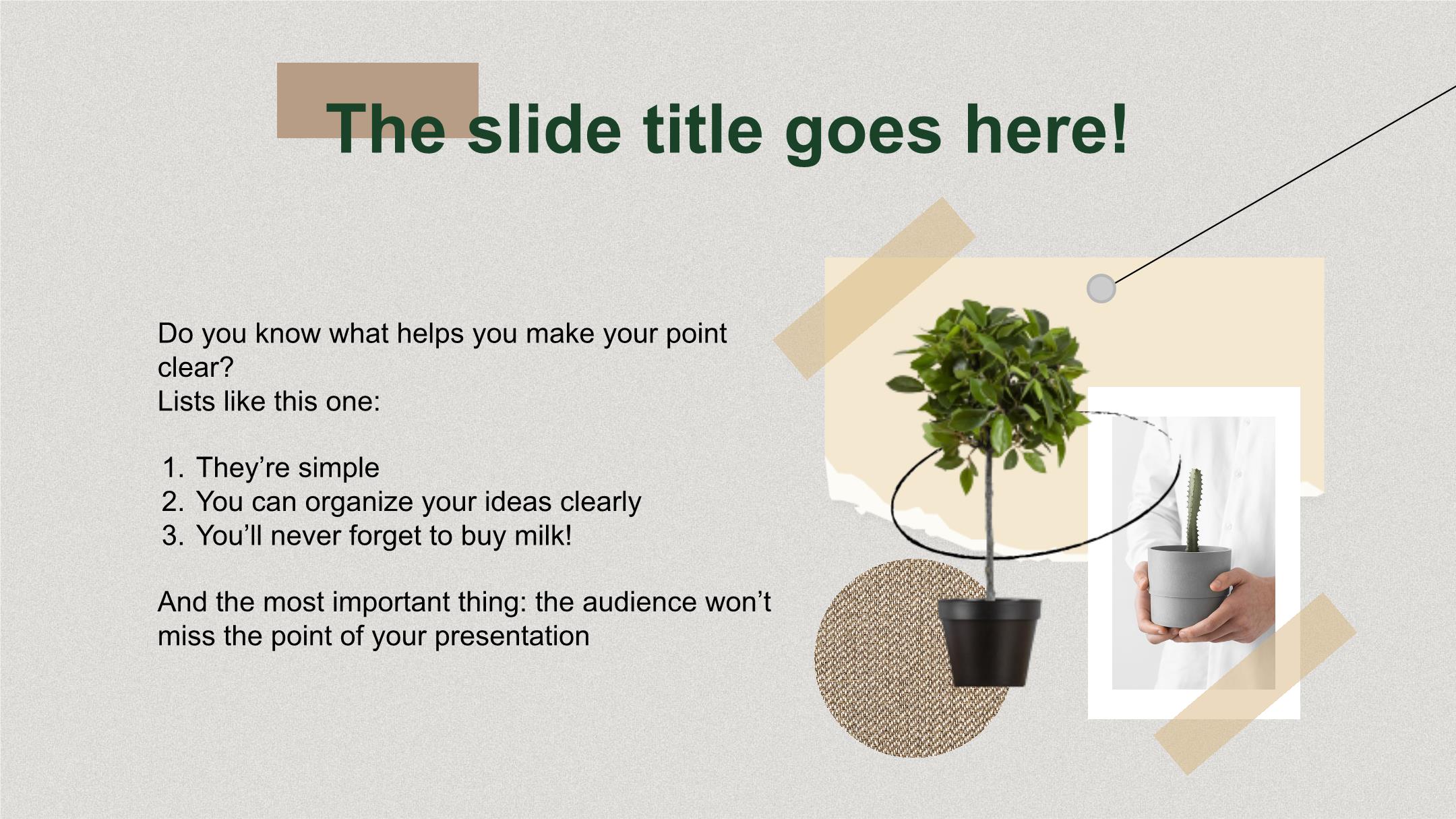 The slide title goes here!

Do you know what helps you make your point clear?
Lists like this one:

1. They’re simple
2. You can organize your ideas clearly
3. You’ll never forget to buy milk!

And the most important thing: the audience won’t miss the point of your presentation